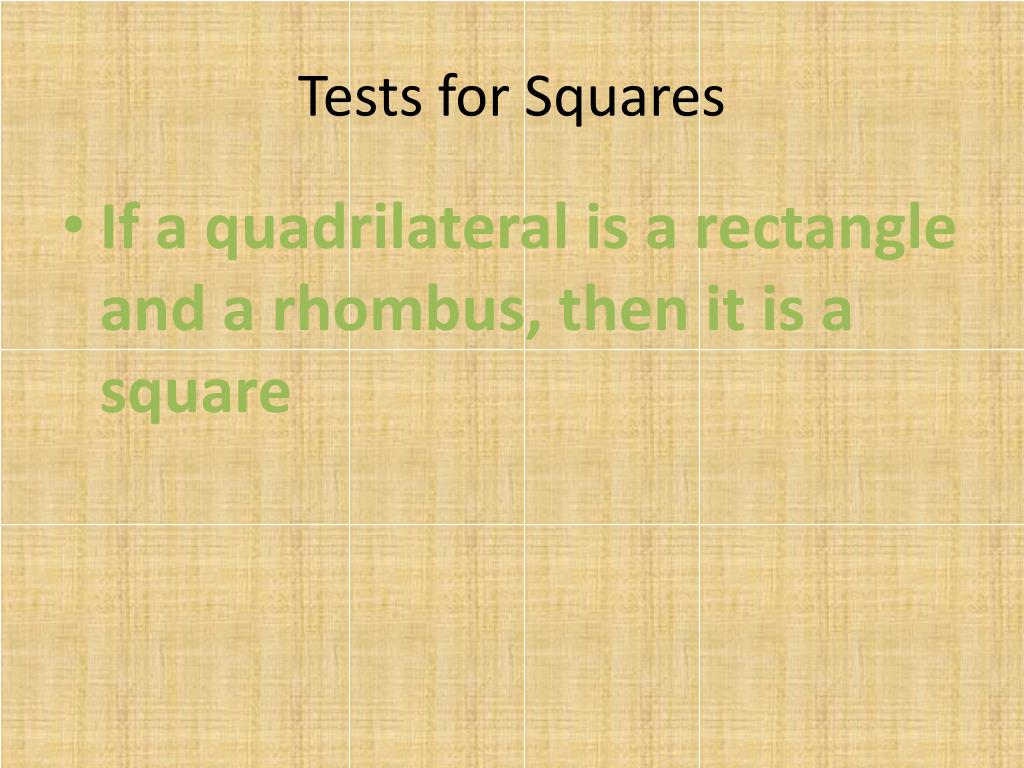 Tests for Squares

• If a quadrilateral is a rectangle and a rhombus, then it is a square